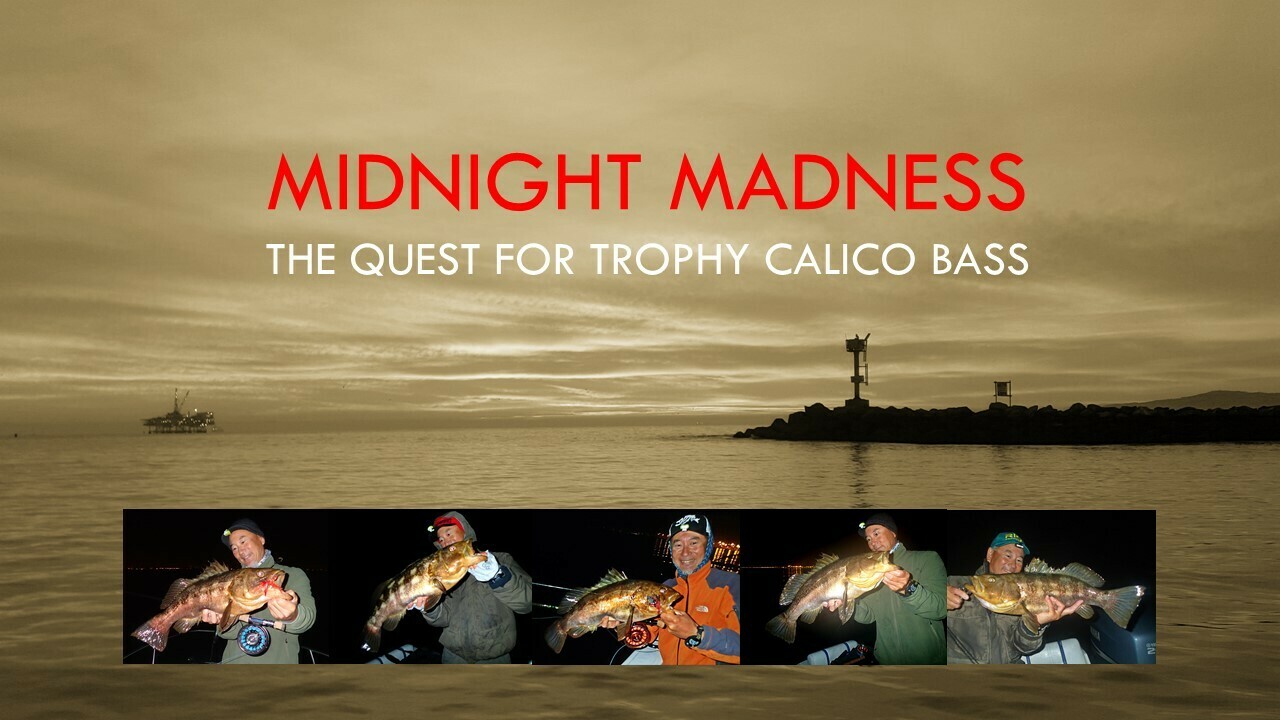 MIDNIGHT MADNESS
THE QUEST FOR TROPHY CALICO BASS